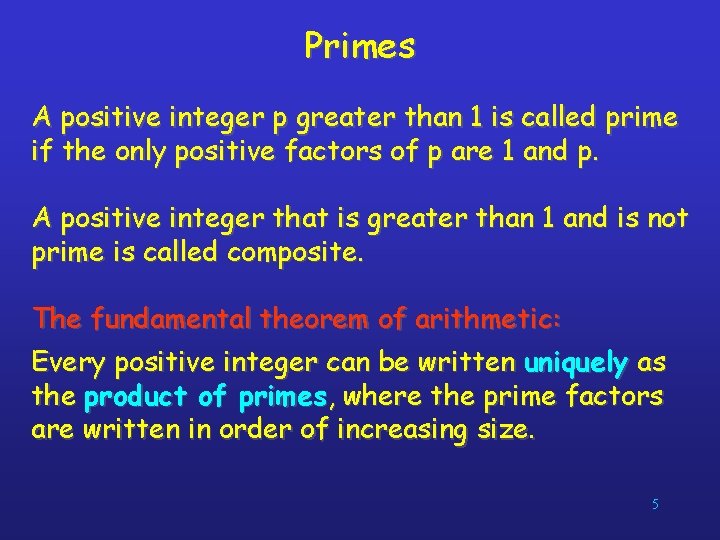 Primes

A positive integer p greater than 1 is called prime if the only positive factors of p are 1 and p.

A positive integer that is greater than 1 and is not prime is called composite.

The fundamental theorem of arithmetic:

Every positive integer can be written uniquely as the product of primes, where the prime factors are written in order of increasing size.

5